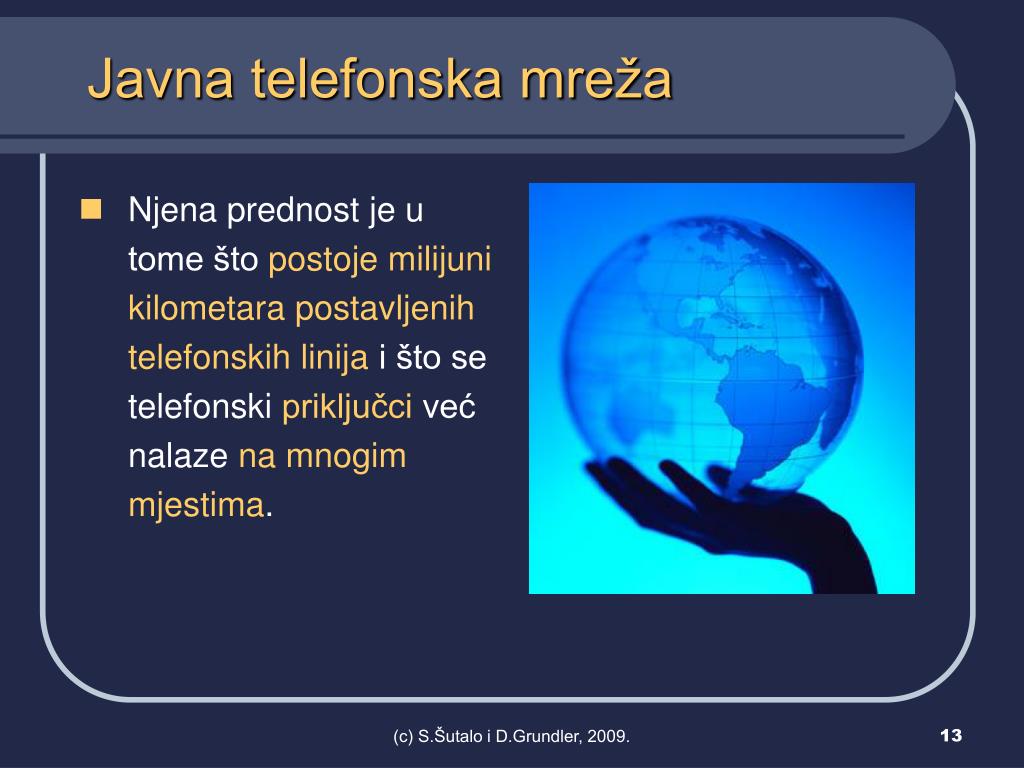 Javna telefonska mreža

Njena prednost je u tome što postoje milijuni kilometara postavljenih telefonskih linija i što se telefonski priključci već nalaze na mnogim mjestima.

(c) S.Šutalo i D.Grundler, 2009.

13